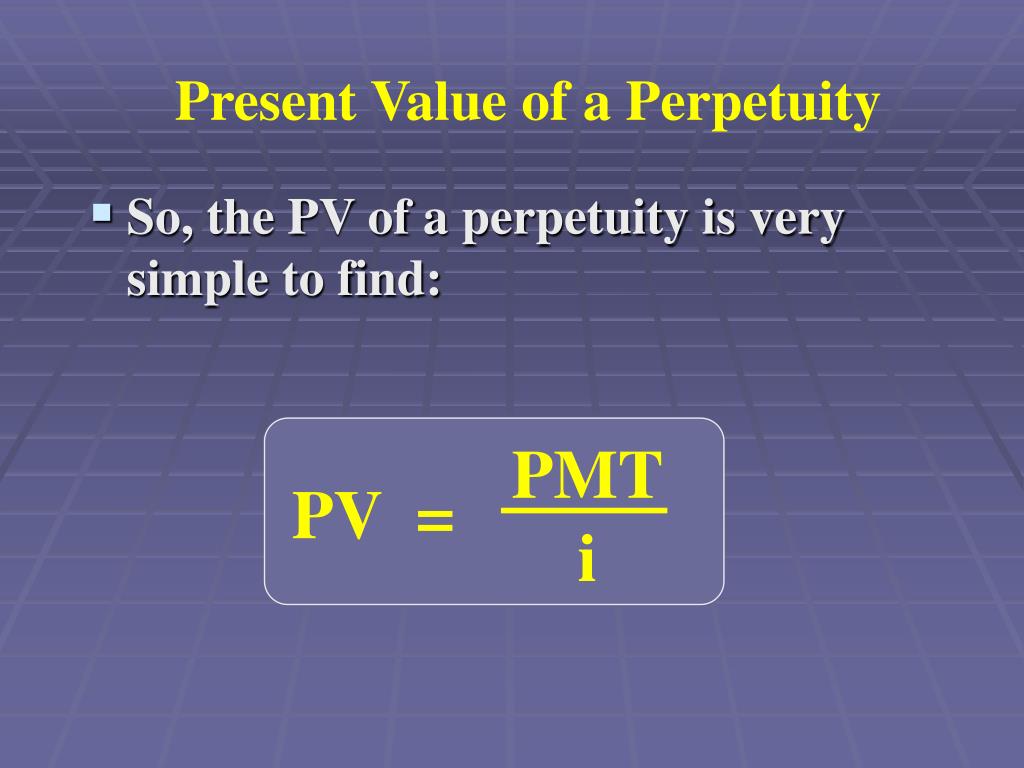 Present Value of a Perpetuity

So, the PV of a perpetuity is very simple to find:

$PV = \frac{PMT}{i}$